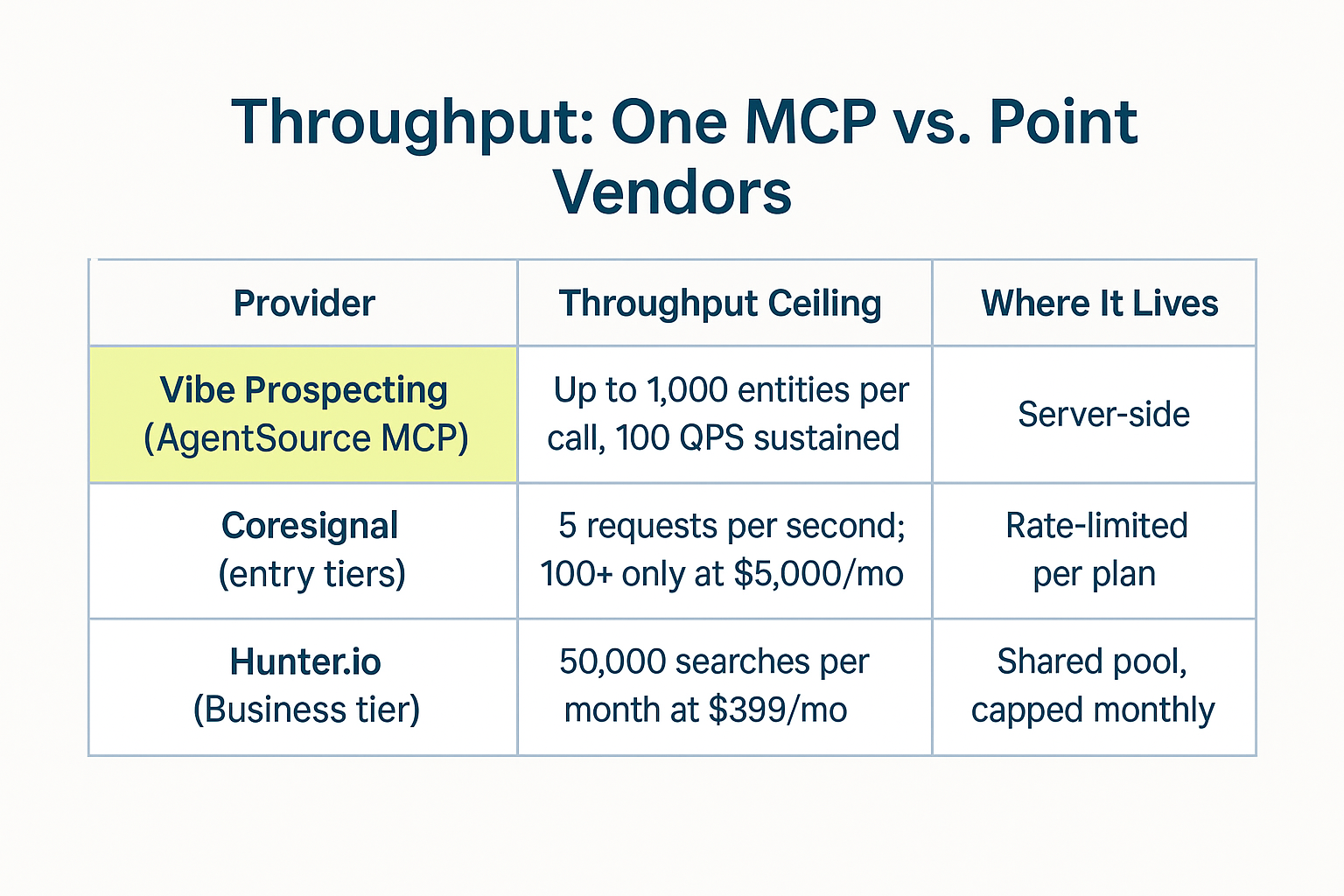 Throughput: One MCP vs. Point Vendors

| Provider | Throughput Ceiling | Where It Lives |
|---|---|---|
| Vibe Prospecting (AgentSource MCP) | Up to 1,000 entities per call, 100 QPS sustained | Server-side |
| Coresignal (entry tiers) | 5 requests per second; 100+ only at \$5,000/mo | Rate-limited per plan |
| Hunter.io (Business tier) | 50,000 searches per month at \$399/mo | Shared pool, capped monthly |